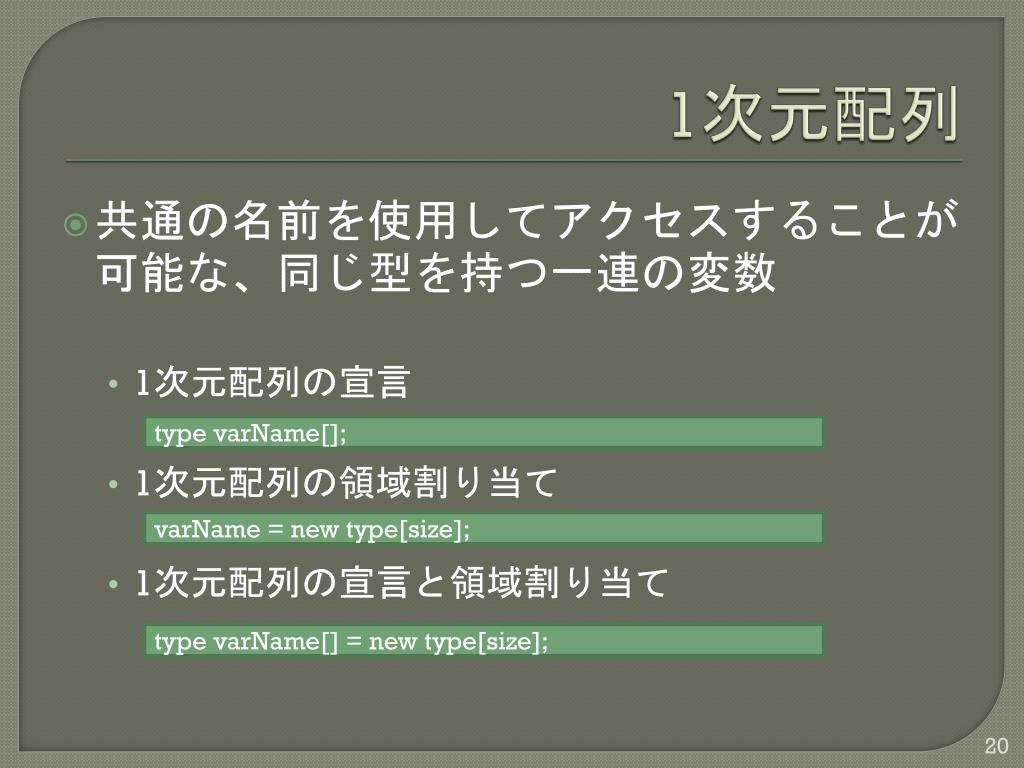 1次元配列

共通の名前を使用してアクセスすることが可能な、同じ型を持つ一連の変数

• 1次元配列の宣言

type varName[];

• 1次元配列の領域割り当て

varName = new type[size];

• 1次元配列の宣言と領域割り当て

type varName[] = new type[size];

20